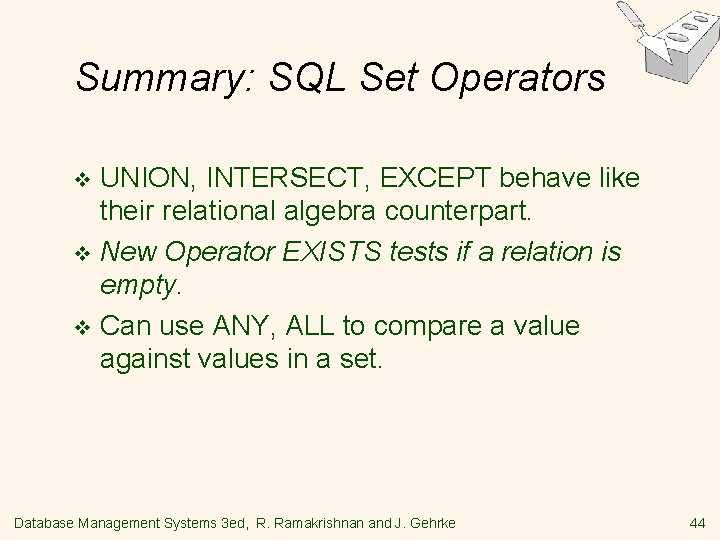 Summary: SQL Set Operators

❖ UNION, INTERSECT, EXCEPT behave like their relational algebra counterpart.

❖ New Operator EXISTS tests if a relation is empty.

❖ Can use ANY, ALL to compare a value against values in a set.

Database Management Systems 3ed, R. Ramakrishnan and J. Gehrke 44